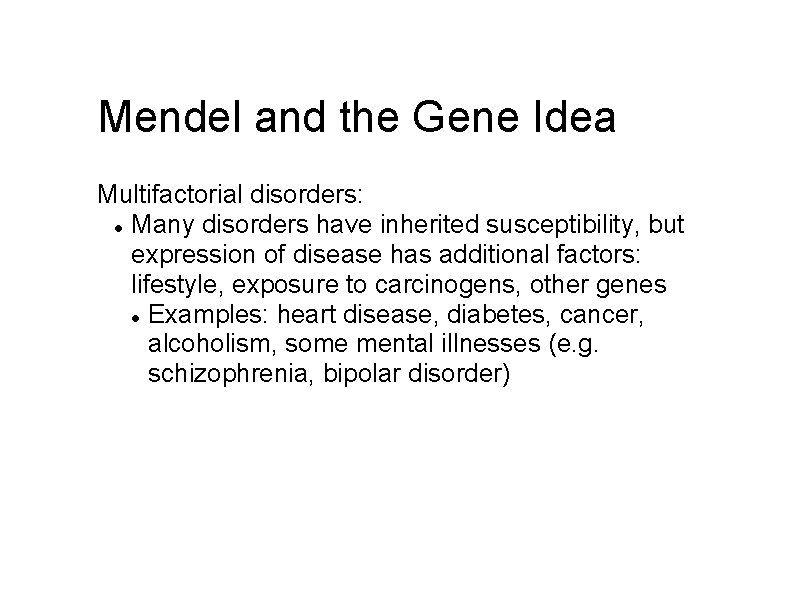 Mendel and the Gene Idea

Multifactorial disorders:
- Many disorders have inherited susceptibility, but expression of disease has additional factors: lifestyle, exposure to carcinogens, other genes
  - Examples: heart disease, diabetes, cancer, alcoholism, some mental illnesses (e.g. schizophrenia, bipolar disorder)